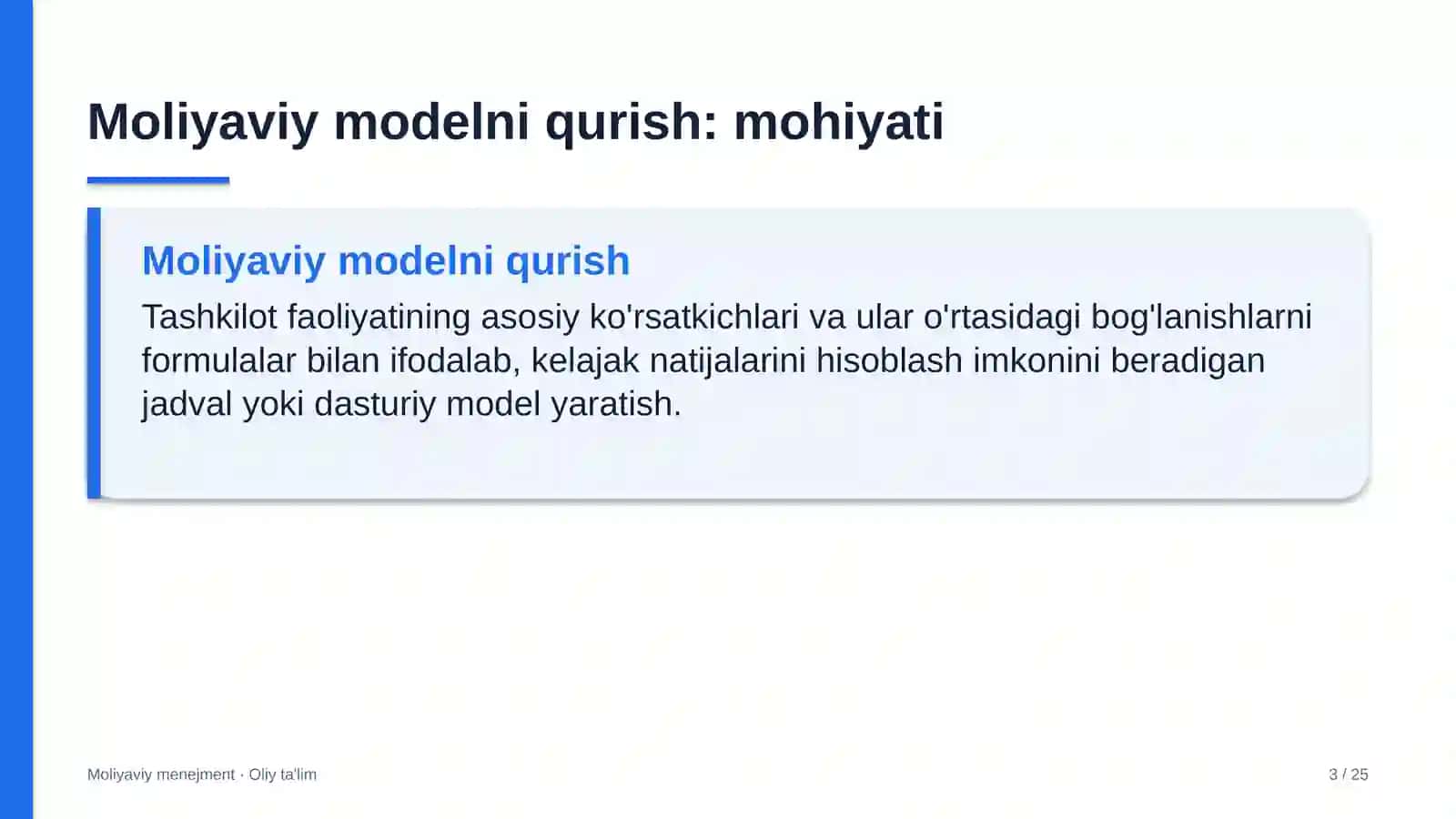 Moliyaviy modelni qurish: mohiyati

Moliyaviy modelni qurish

Tashkilot faoliyatining asosiy ko'rsatkichlari va ular o'rtasidagi bog'lanishlarni formulalar bilan ifodalab, kelajak natijalarini hisoblash imkonini beradigan jadval yoki dasturiy model yaratish.

Moliyaviy menejment · Oliy ta'lim

3 / 25